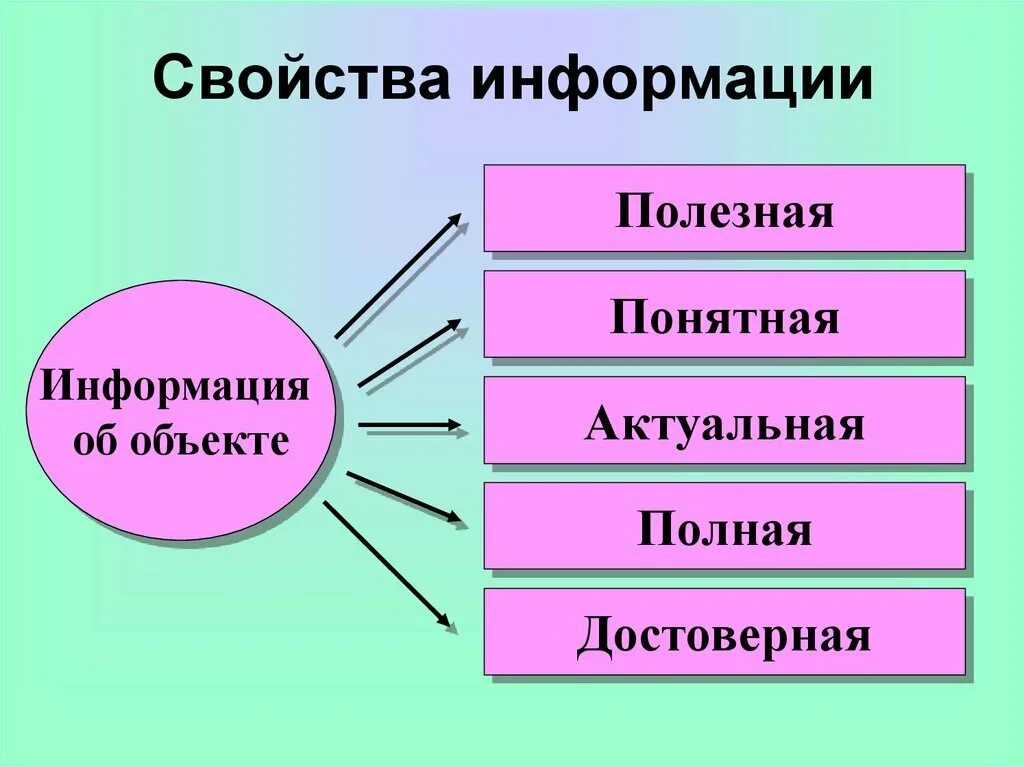 Свойства информации

Информация об объекте

Полезная

Понятная

Актуальная

Полная

Достоверная